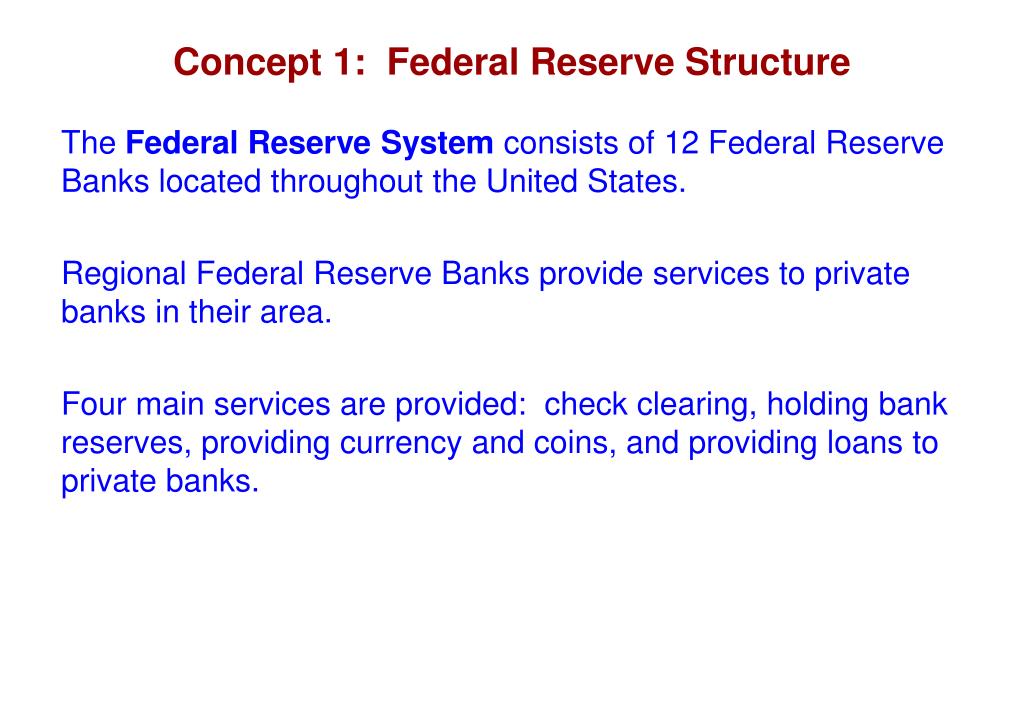 Concept 1: Federal Reserve Structure

The Federal Reserve System consists of 12 Federal Reserve Banks located throughout the United States.

Regional Federal Reserve Banks provide services to private banks in their area.

Four main services are provided: check clearing, holding bank reserves, providing currency and coins, and providing loans to private banks.